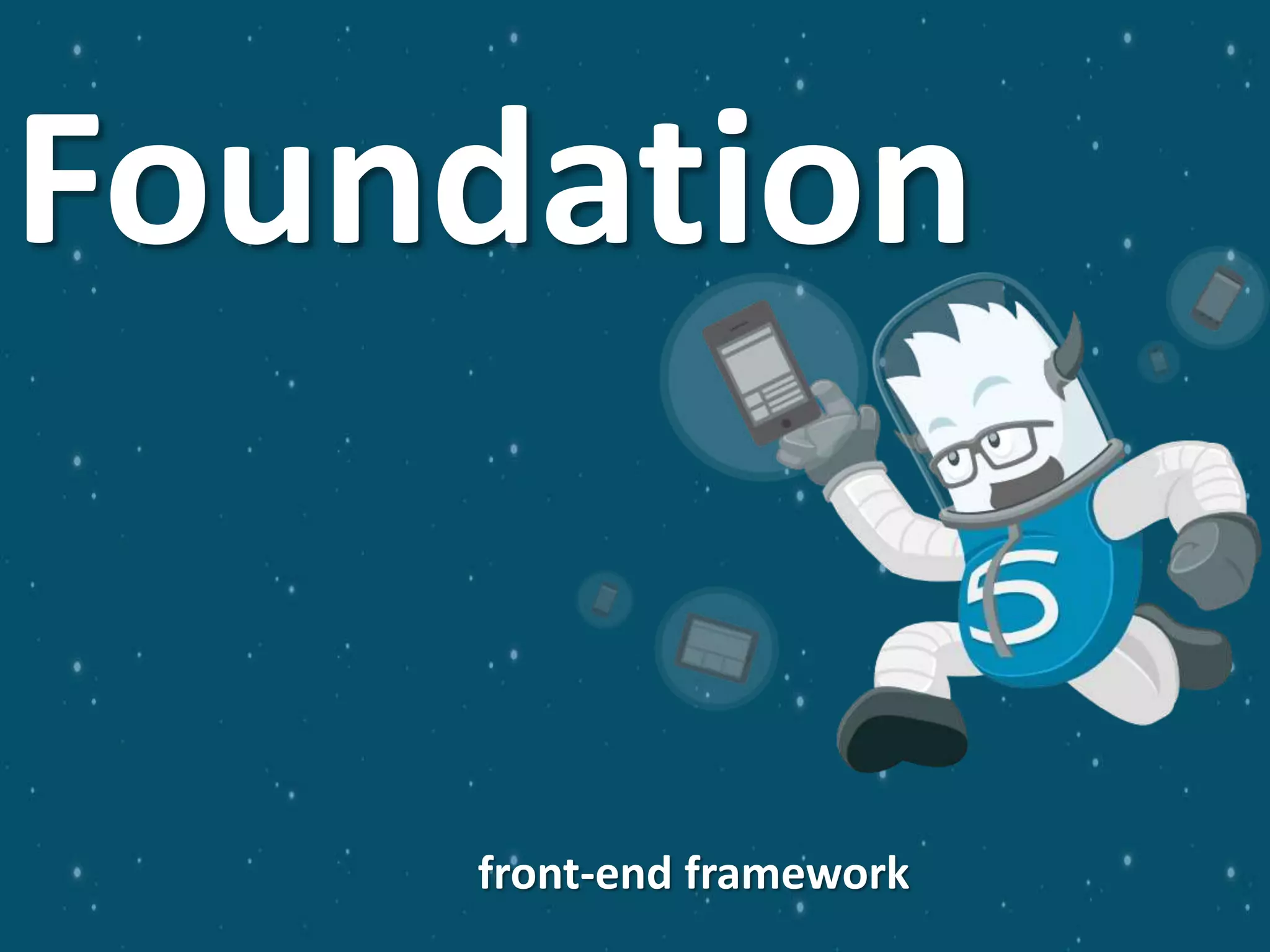 Foundation

5

front-end framework